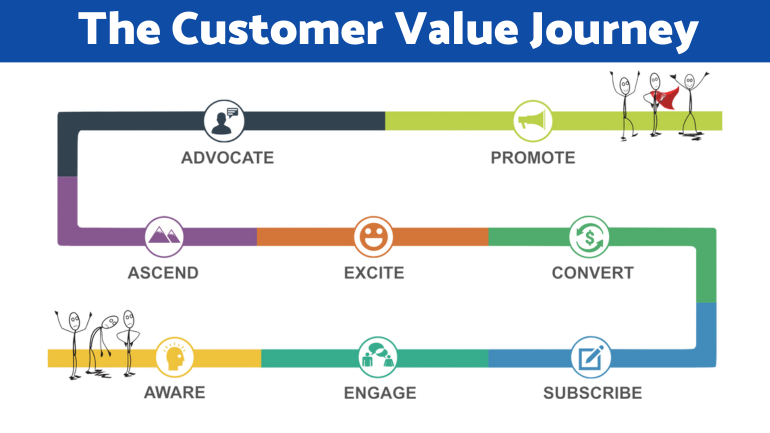 The Customer Value Journey

ADVOCATE

PROMOTE

ASCEND

EXCITE

CONVERT

AWARE

ENGAGE

SUBSCRIBE